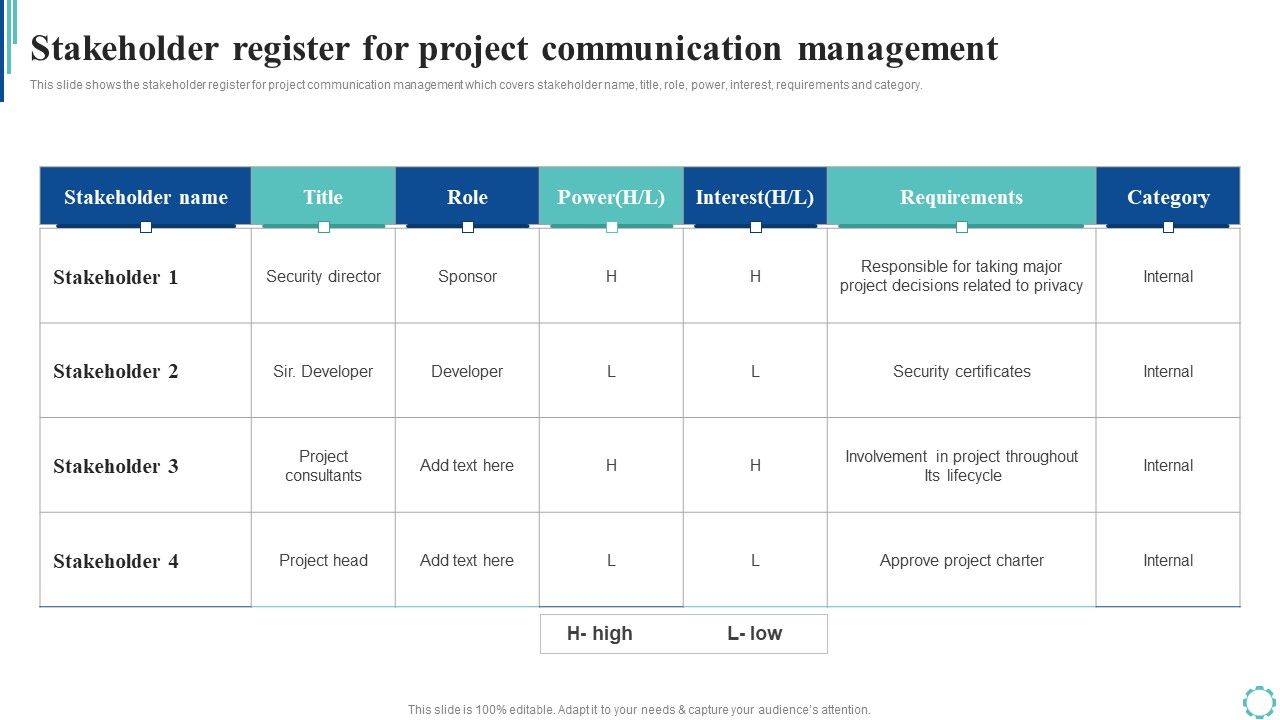 Stakeholder register for project communication management

This slide shows the stakeholder register for project communication management which covers stakeholder name, title, role, power, interest, requirements and category.

| Stakeholder name | Title | Role | Power(H/L) | Interest(H/L) | Requirements | Category |
|---|---|---|---|---|---|---|
| Stakeholder 1 | Security director | Sponsor | H | H | Responsible for taking major project decisions related to privacy | Internal |
| Stakeholder 2 | Sir. Developer | Developer | L | L | Security certificates | Internal |
| Stakeholder 3 | Project consultants | Add text here | H | H | Involvement in project throughout Its lifecycle | Internal |
| Stakeholder 4 | Project head | Add text here | L | L | Approve project charter | Internal |

H- high L- low

This slide is 100% editable. Adapt it to your needs & capture your audience's attention.